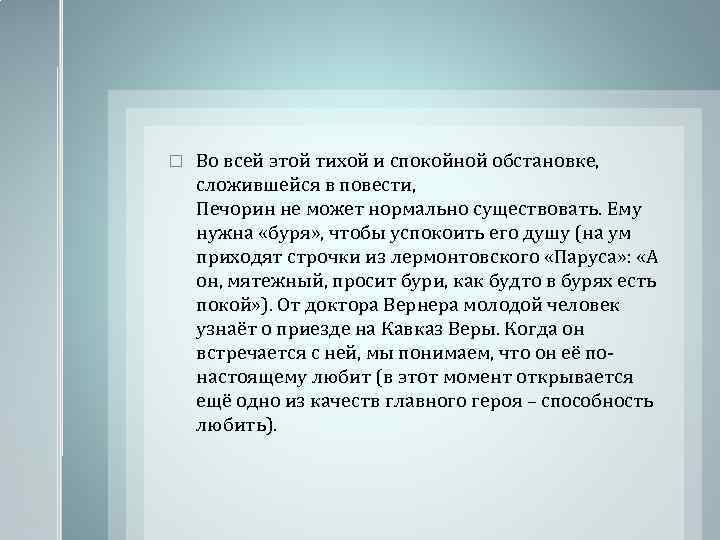 Во всей этой тихой и спокойной обстановке, сложившейся в повести, Печорин не может нормально существовать. Ему нужна «буря», чтобы успокоить его душу (на ум приходят строчки из лермонтовского «Паруса»: «А он, мятежный, просит бури, как будто в бурях есть покой»). От доктора Вернера молодой человек узнаёт о приезде на Кавказ Веры. Когда он встречается с ней, мы понимаем, что он её по-настоящему любит (в этот момент открывается ещё одно из качеств главного героя – способность любить).